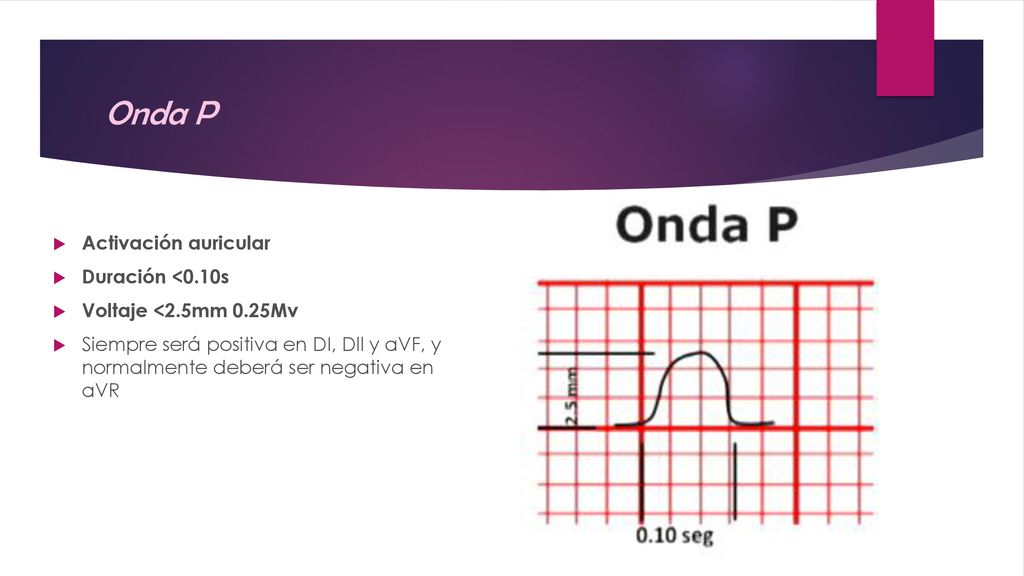 Onda P

Activación auricular

Duración <0.10s

Voltaje <2.5mm 0.25Mv

Siempre será positiva en DI, DII y aVF, y normalmente deberá ser negativa en aVR

Onda P

2.5 mm

0.10 seg